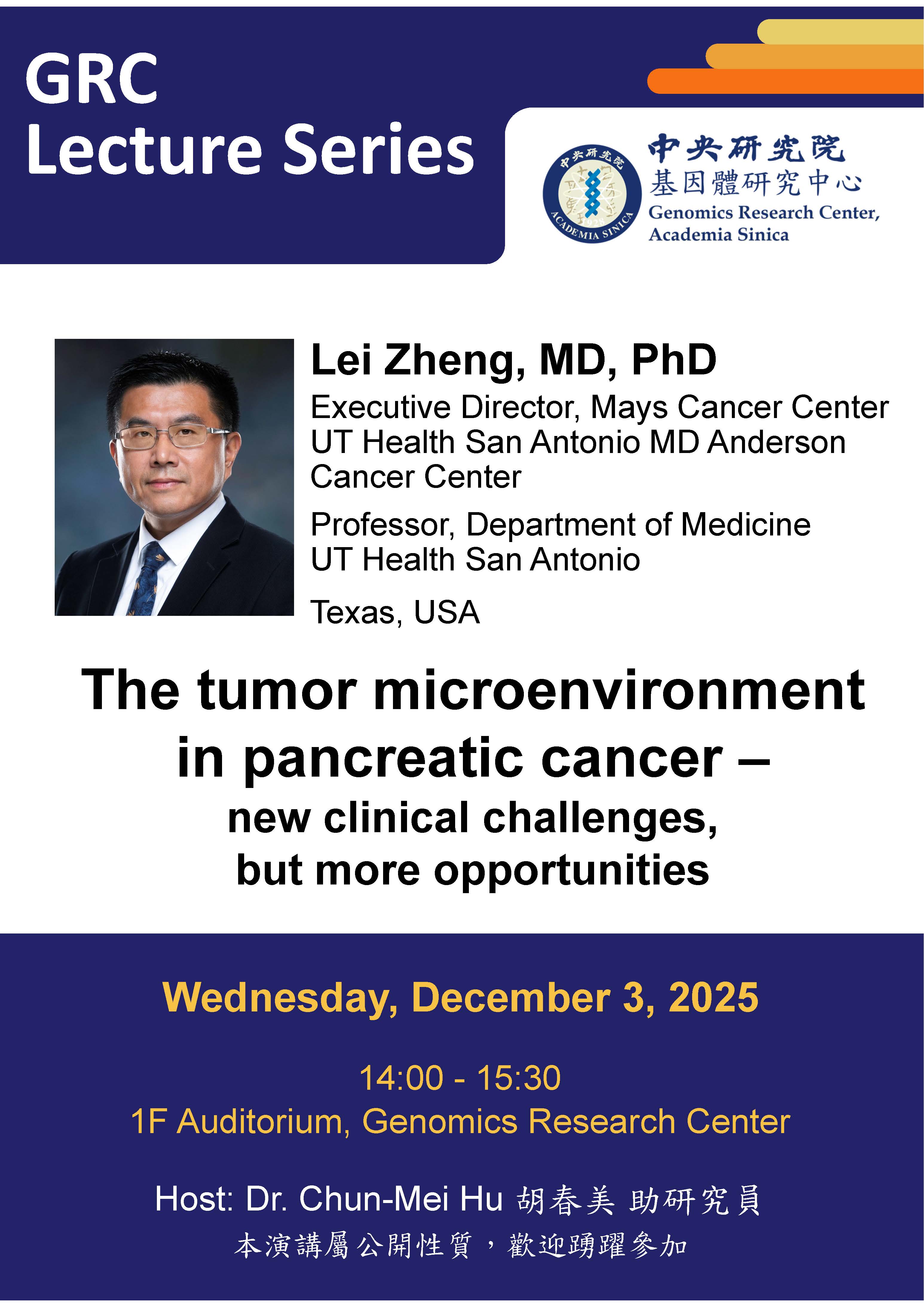 GRC
Lecture Series

中央研究院
ACADEMIA SINICA
1928

中央研究院
基因體研究中心
Genomics Research Center,
Academia Sinica

Lei Zheng, MD, PhD
Executive Director, Mays Cancer Center
UT Health San Antonio MD Anderson Cancer Center

Professor, Department of Medicine
UT Health San Antonio

Texas, USA

The tumor microenvironment in pancreatic cancer – new clinical challenges, but more opportunities

Wednesday, December 3, 2025

14:00 - 15:30
1F Auditorium, Genomics Research Center

Host: Dr. Chun-Mei Hu 胡春美 助研究員
本演講屬公開性質，歡迎踴躍參加